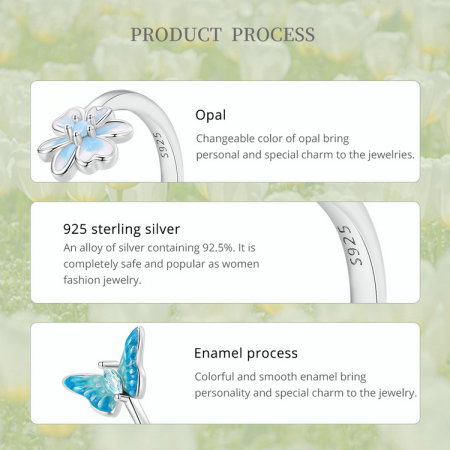 PRODUCT PROCESS

S925

Opal

Changeable color of opal bring personal and special charm to the jewelries.

925 sterling silver

An alloy of silver containing 92.5%. It is completely safe and popular as women fashion jewelry.

S925

Enamel process

Colorful and smooth enamel bring personality and special charm to the jewelry.